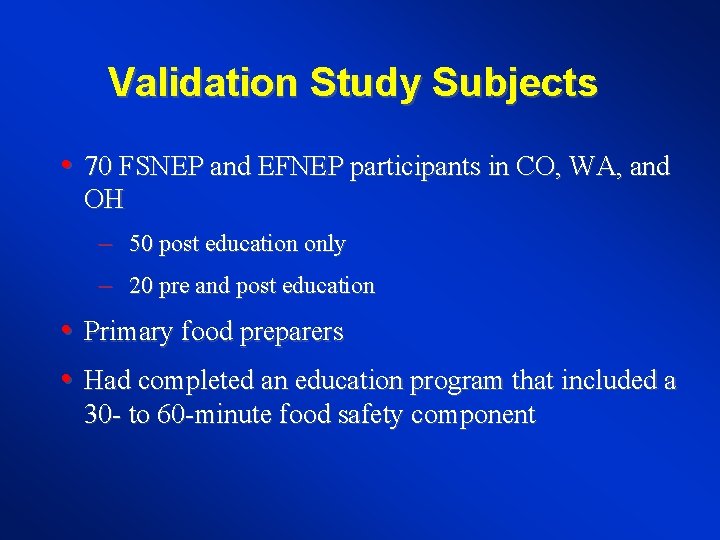 Validation Study Subjects

• 70 FSNEP and EFNEP participants in CO, WA, and OH

– 50 post education only

– 20 pre and post education

• Primary food preparers

• Had completed an education program that included a 30- to 60-minute food safety component